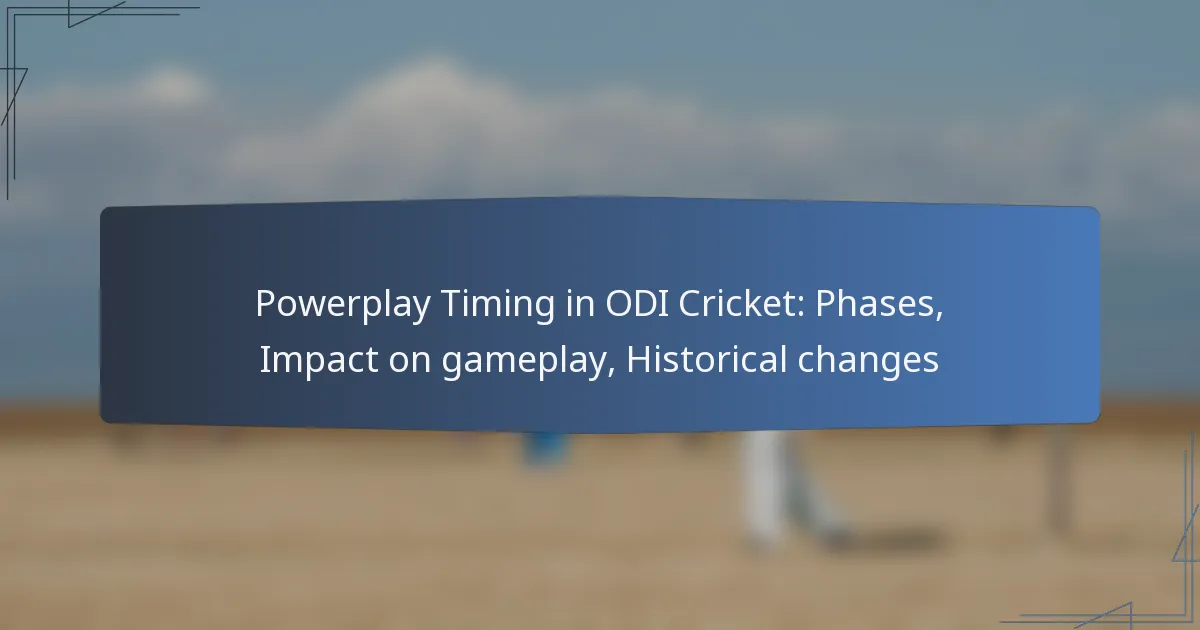 Powerplay Timing in ODI Cricket: Phases, Impact on gameplay, Historical changes